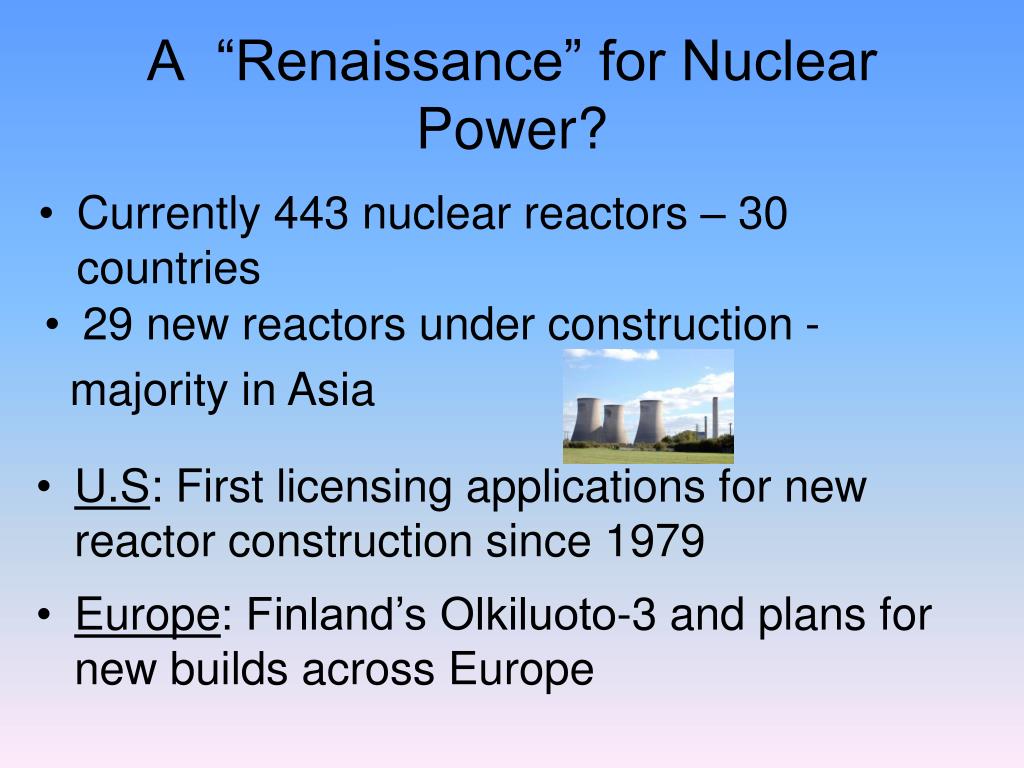 A “Renaissance” for Nuclear Power?

• Currently 443 nuclear reactors – 30 countries

• 29 new reactors under construction - majority in Asia

• U.S: First licensing applications for new reactor construction since 1979

• Europe: Finland’s Olkiluoto-3 and plans for new builds across Europe